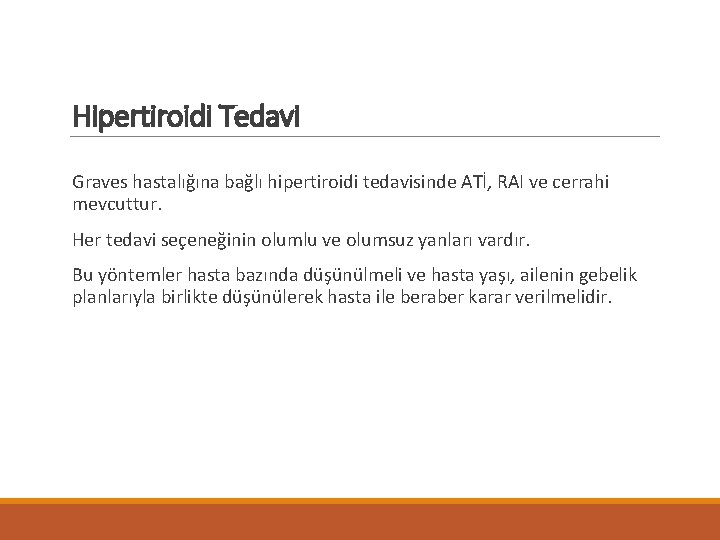 Hipertiroidi Tedavi

Graves hastalığına bağlı hipertiroidi tedavisinde ATİ, RAI ve cerrahi mevcuttur.

Her tedavi seçeneğinin olumlu ve olumsuz yanları vardır.

Bu yöntemler hasta bazında düşünülmeli ve hasta yaşı, ailenin gebelik planlarıyla birlikte düşünülerek hasta ile beraber karar verilmelidir.